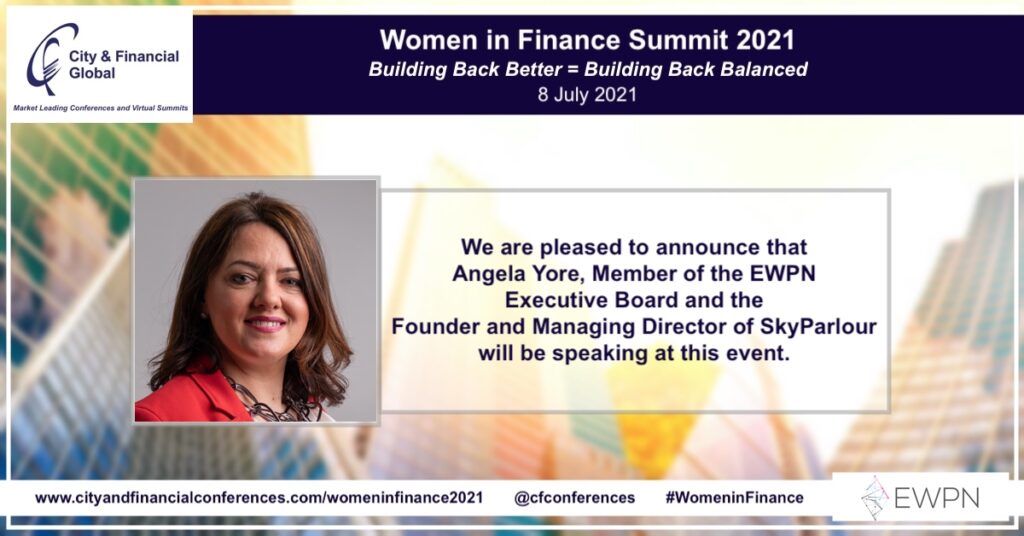 City & Financial Global

Market Leading Conferences and Virtual Summits

Women in Finance Summit 2021

Building Back Better = Building Back Balanced

8 July 2021

We are pleased to announce that Angela Yore, Member of the EWPN Executive Board and the Founder and Managing Director of SkyParlour will be speaking at this event.

www.cityandfinancialconferences.com/womeninfinance2021 @cfconferences #WomeninFinance

EWPN